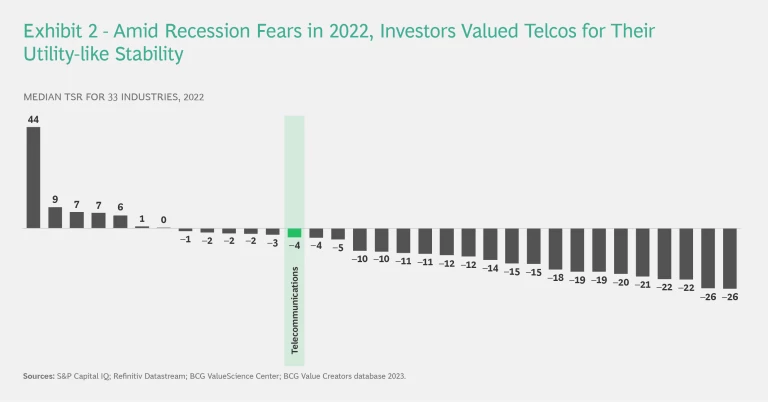 Exhibit 2 - Amid Recession Fears in 2022, Investors Valued Telcos for Their Utility-like Stability

MEDIAN TSR FOR 33 INDUSTRIES, 2022

44
9
7
7
6
1
0
–1
–2
–2
–2
–3
–4
–4
–5
–10
–10
–11
–11
–12
–12
–14
–15
–15
–18
–19
–19
–20
–21
–22
–22
–26
–26

Telecommunications

Sources: S&P Capital IQ; Refinitiv Datastream; BCG ValueScience Center; BCG Value Creators database 2023.